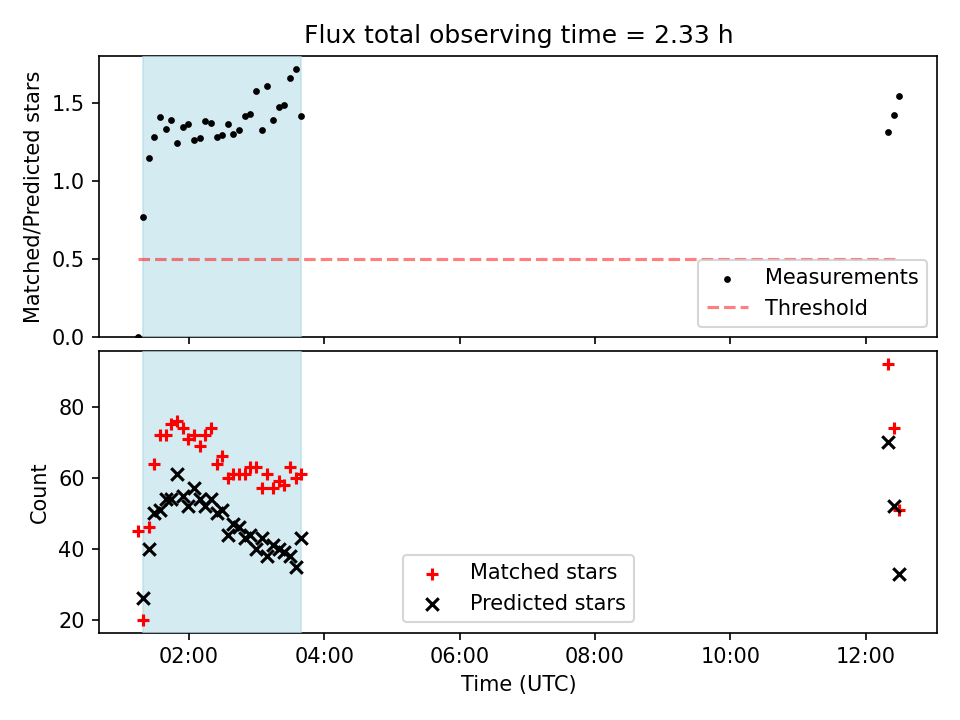 Flux total observing time = 2.33 h

Matched/Predicted stars

1.5
1.0
0.5
0.0

Measurements
Threshold

Count

80
60
40
20

Matched stars
Predicted stars

02:00
04:00
06:00
08:00
10:00
12:00

Time (UTC)